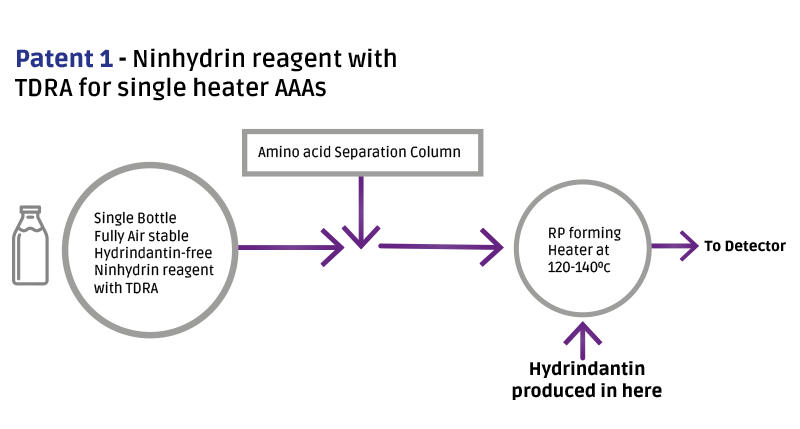 Patent 1 - Ninhydrin reagent with TDRA for single heater AAAs

Amino acid Separation Column

Single Bottle
Fully Air stable
Hydrindantin-free
Ninhydrin reagent
with TDRA

RP forming
Heater at
120-140ºc

To Detector

Hydrindantin
produced in here